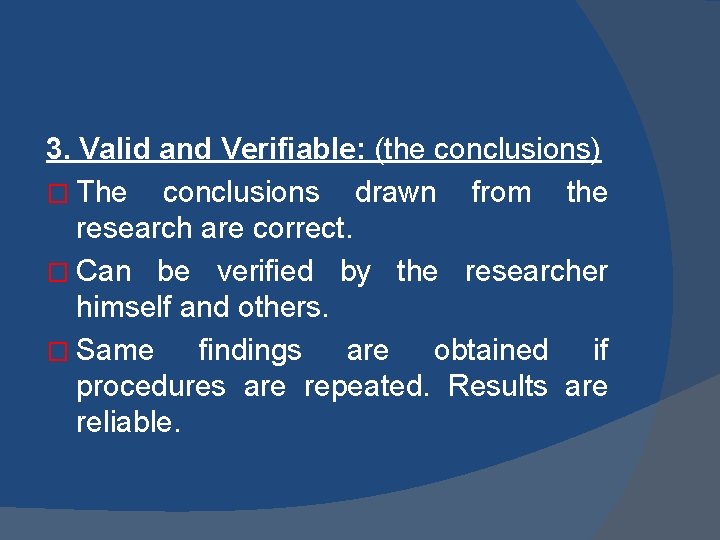 3. Valid and Verifiable: (the conclusions)

The conclusions drawn from the research are correct.

Can be verified by the researcher himself and others.

Same findings are obtained if procedures are repeated. Results are reliable.